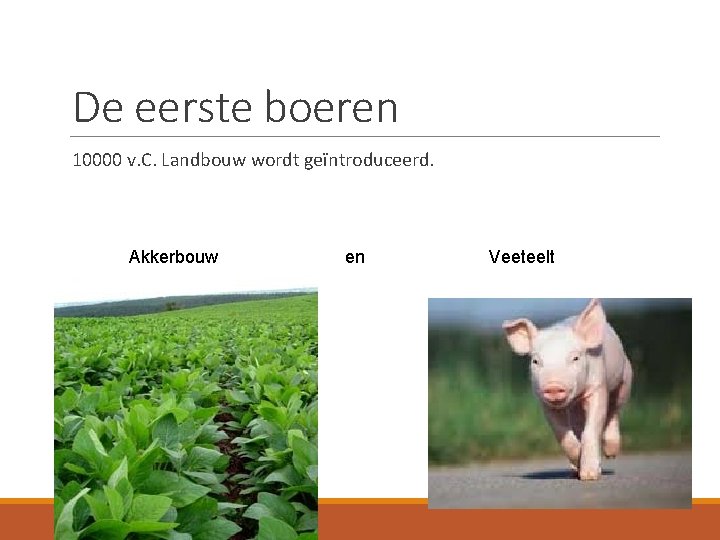 De eerste boeren

10000 v.C. Landbouw wordt geïntroduceerd.

Akkerbouw en Veeteelt